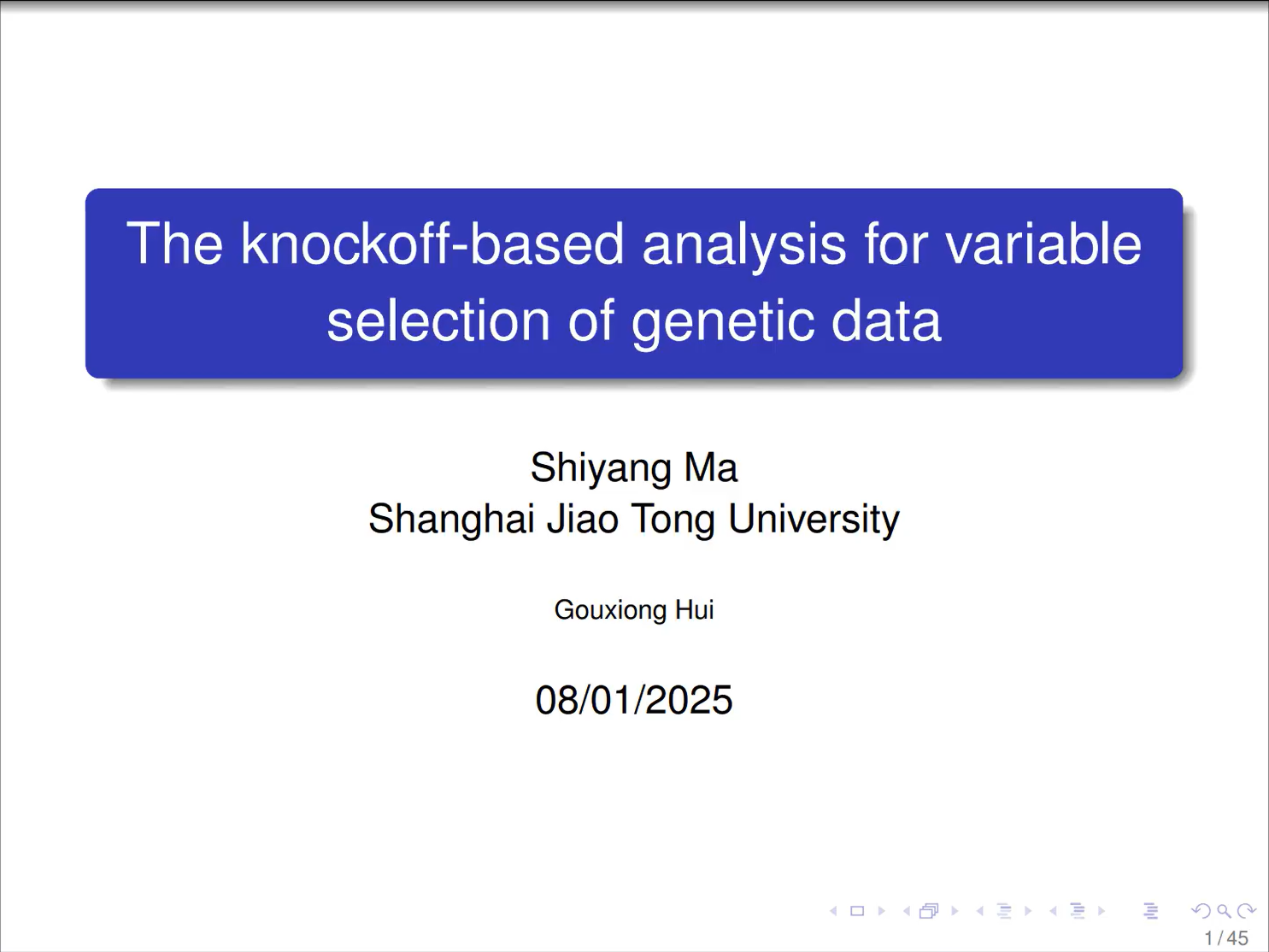 The knockoff-based analysis for variable selection of genetic data

Shiyang Ma
Shanghai Jiao Tong University

Gouxiong Hui

08/01/2025

1 / 45